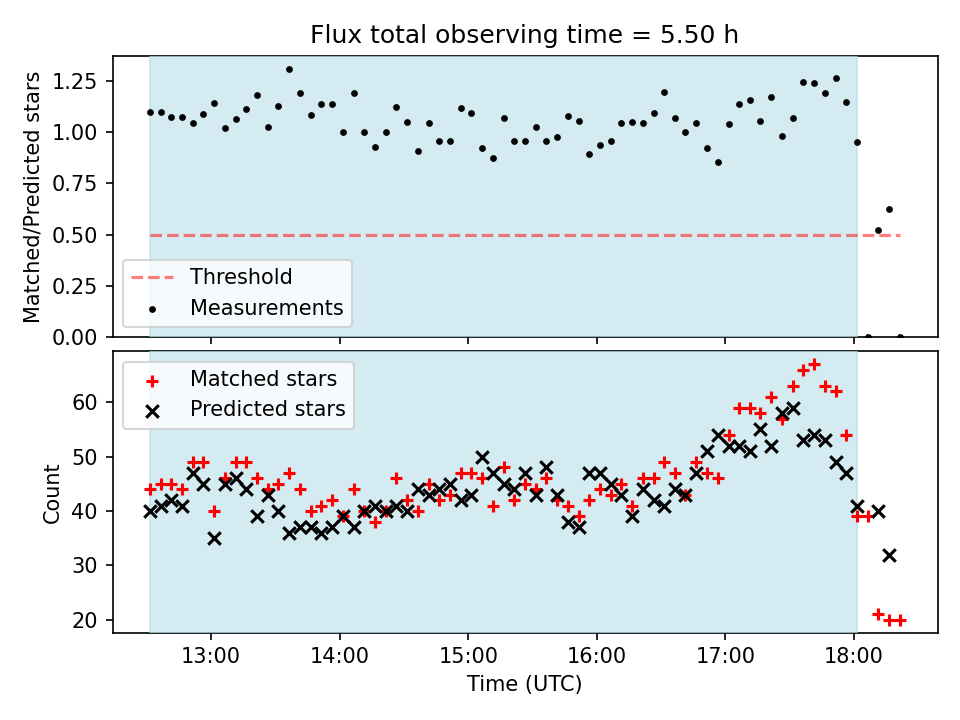 Flux total observing time = 5.50 h

Matched/Predicted stars

1.25
1.00
0.75
0.50
0.25
0.00

Threshold
Measurements

Matched stars
Predicted stars

Count

60
50
40
30
20

13:00
14:00
15:00
16:00
17:00
18:00

Time (UTC)